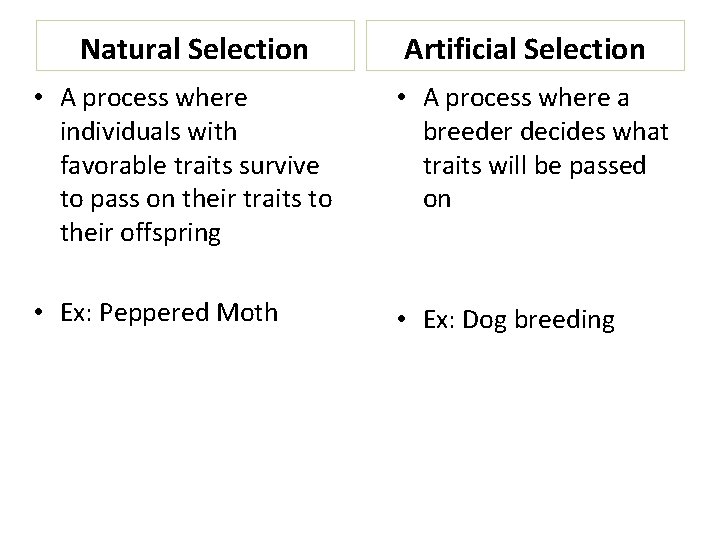 Natural Selection

• A process where individuals with favorable traits survive to pass on their traits to their offspring

• Ex: Peppered Moth

Artificial Selection

• A process where a breeder decides what traits will be passed on

• Ex: Dog breeding